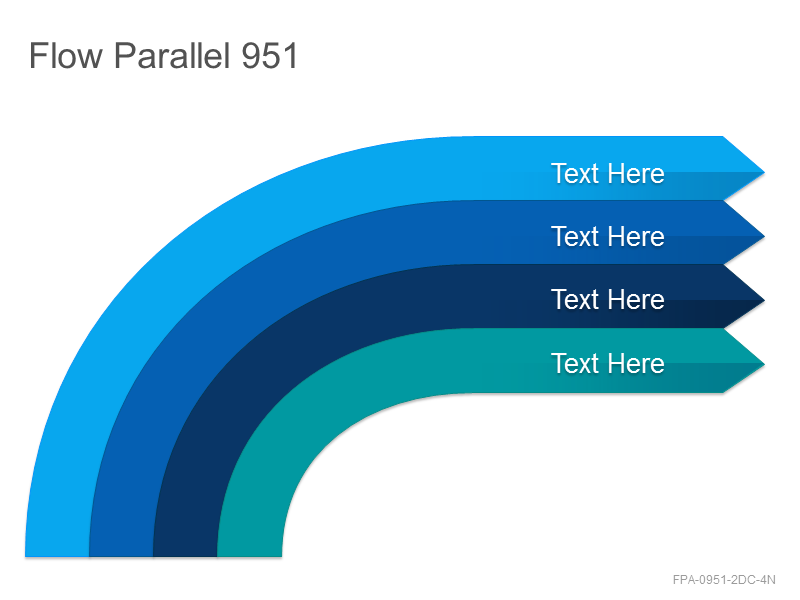 Flow Parallel 951

Text Here

Text Here

Text Here

Text Here

FPA-0951-2DC-4N